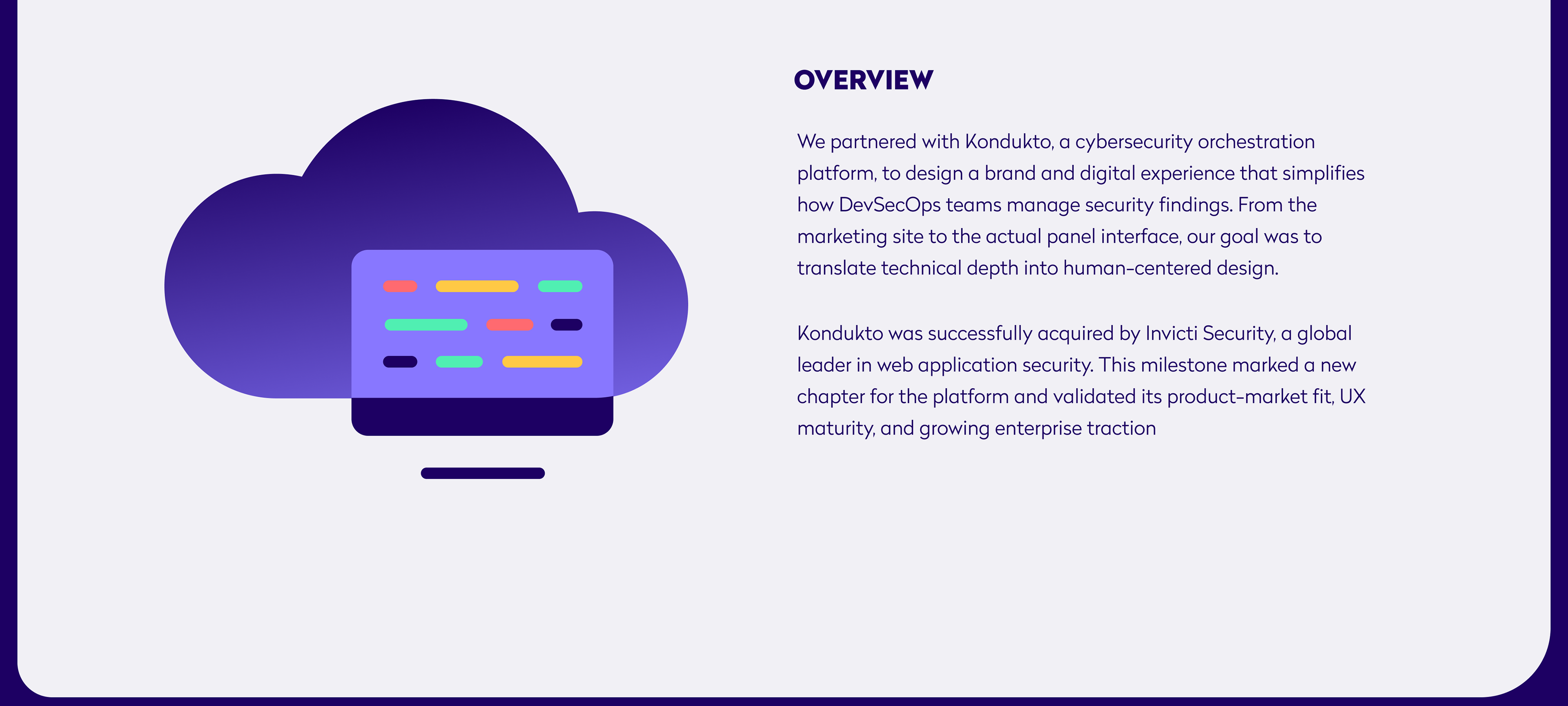 OVERVIEW

We partnered with Kondukto, a cybersecurity orchestration platform, to design a brand and digital experience that simplifies how DevSecOps teams manage security findings. From the marketing site to the actual panel interface, our goal was to translate technical depth into human-centered design.

Kondukto was successfully acquired by Invicti Security, a global leader in web application security. This milestone marked a new chapter for the platform and validated its product-market fit, UX maturity, and growing enterprise traction